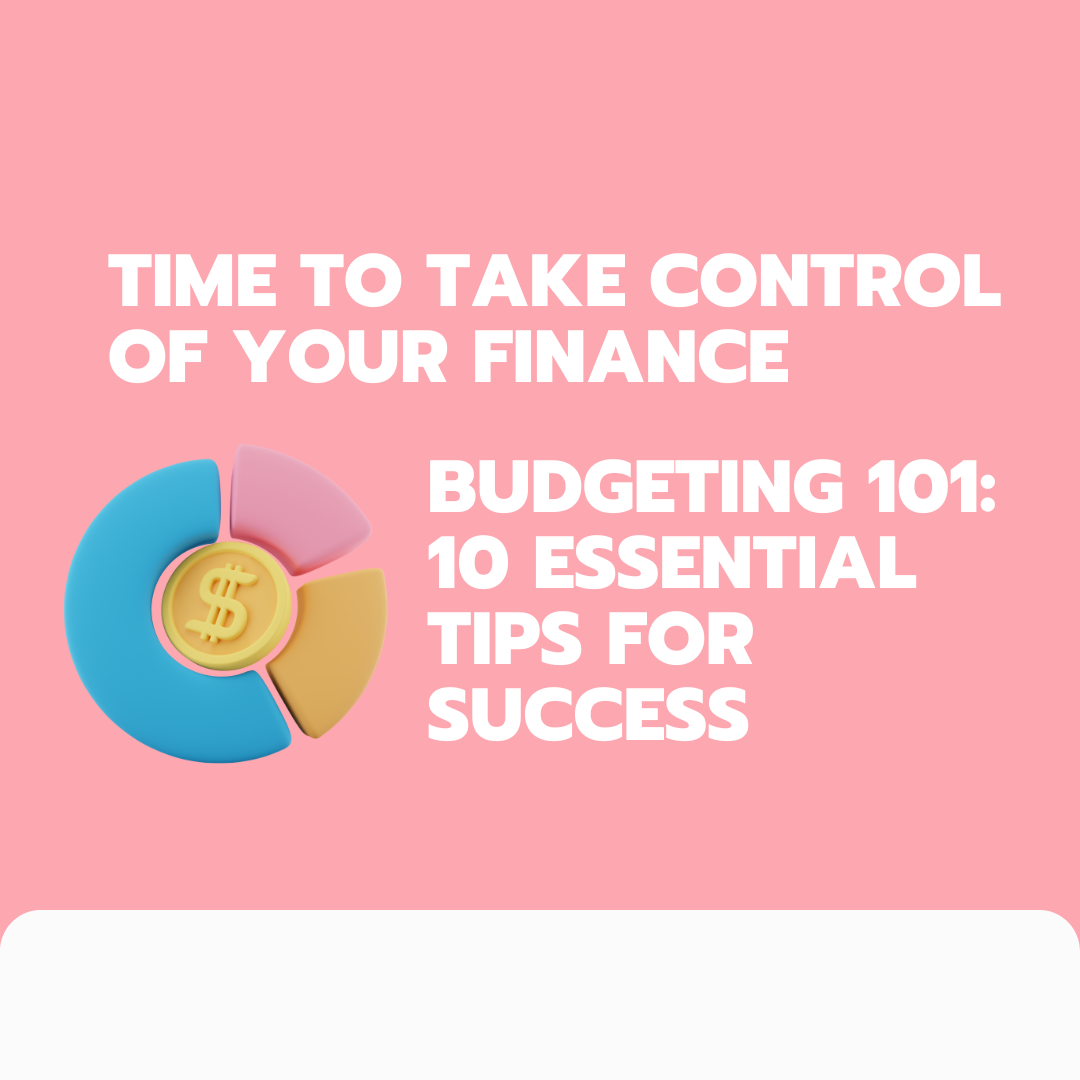 TIME TO TAKE CONTROL OF YOUR FINANCE

$

BUDGETING 101: 10 ESSENTIAL TIPS FOR SUCCESS